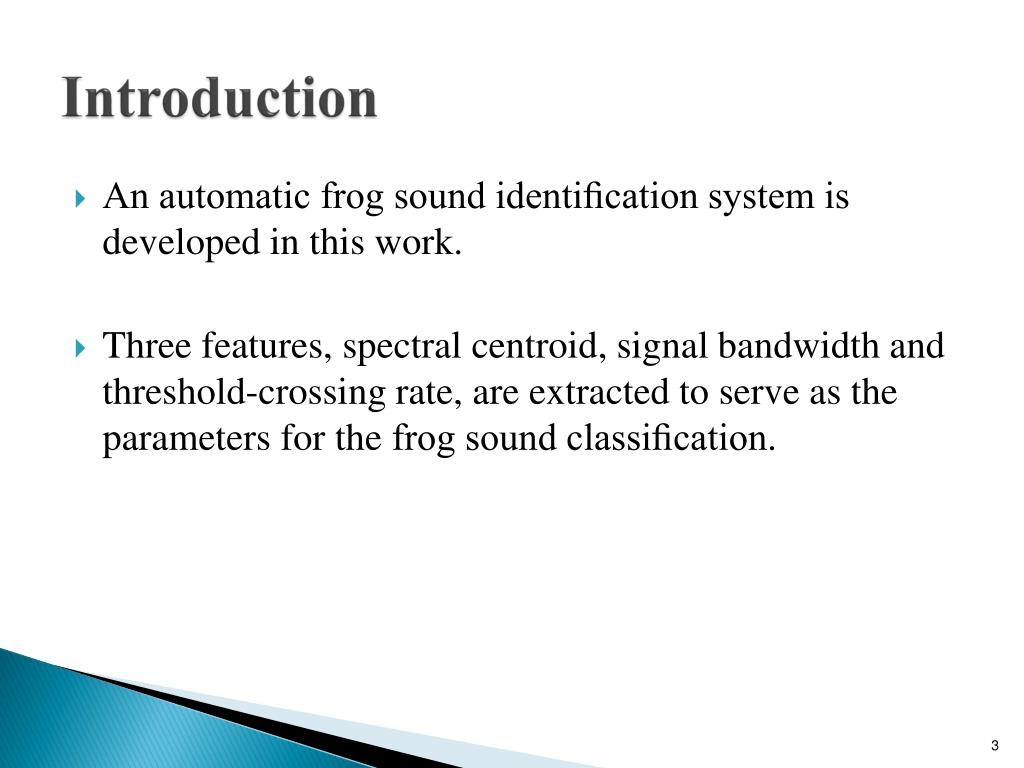 Introduction

An automatic frog sound identification system is developed in this work.

Three features, spectral centroid, signal bandwidth and threshold-crossing rate, are extracted to serve as the parameters for the frog sound classification.

3